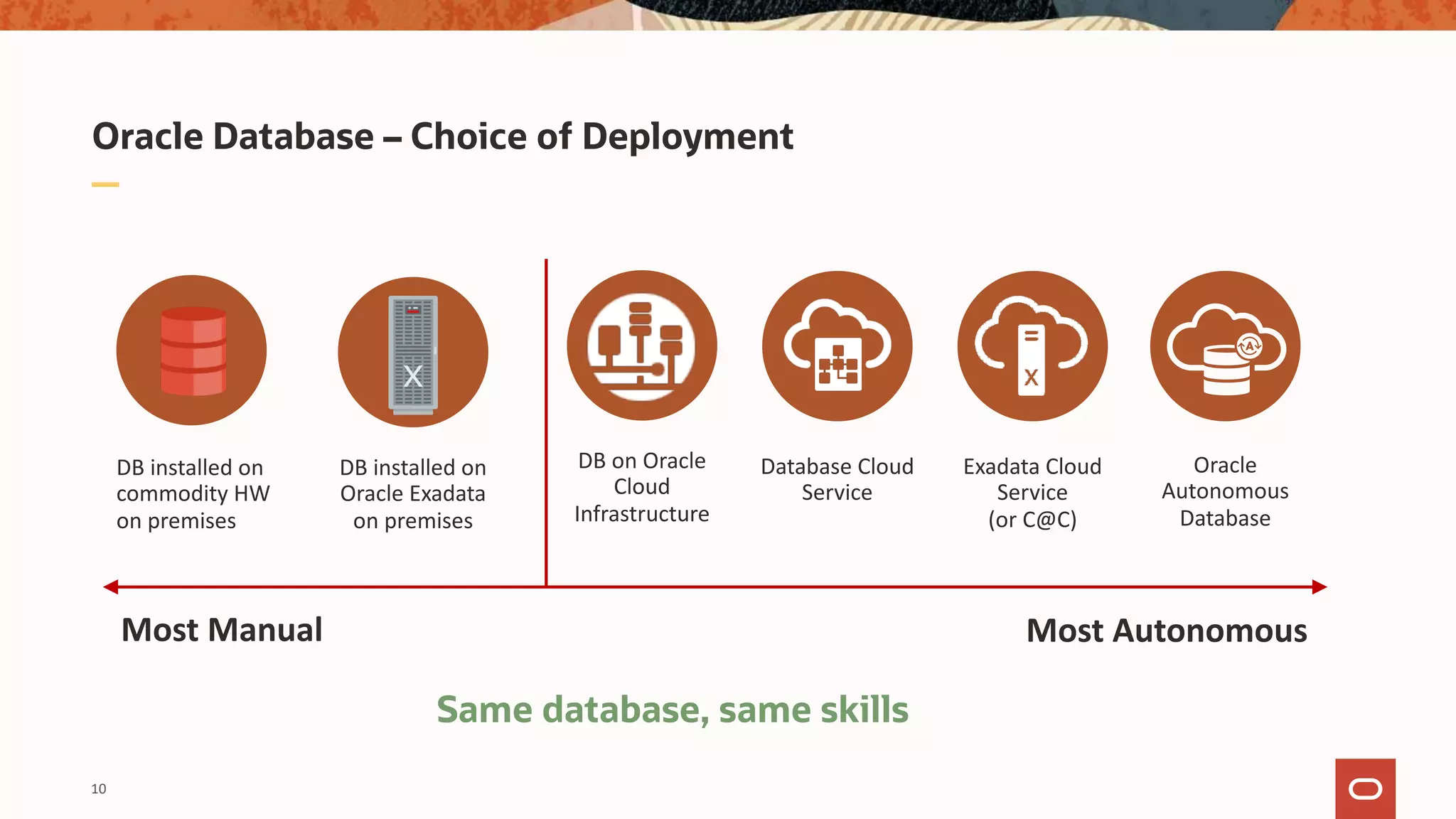 Oracle Database – Choice of Deployment

DB installed on commodity HW on premises

DB installed on Oracle Exadata on premises

DB on Oracle Cloud Infrastructure

Database Cloud Service

Exadata Cloud Service (or C@C)

Oracle Autonomous Database

Most Manual

Most Autonomous

Same database, same skills

10